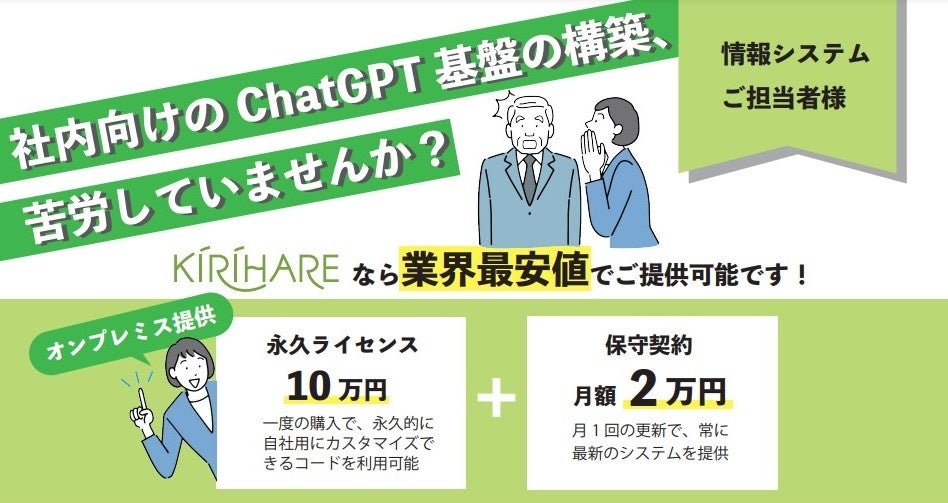 社内向けの ChatGPT 基盤の構築、
苦労していませんか？

情報システム
ご担当者様

KIRIHARE なら業界最安値でご提供可能です！

オンプレミス提供

永久ライセンス
10万円
一度の購入で、永久的に自社用にカスタマイズできるコードを利用可能

+

保守契約
月額 2万円
月１回の更新で、常に最新のシステムを提供